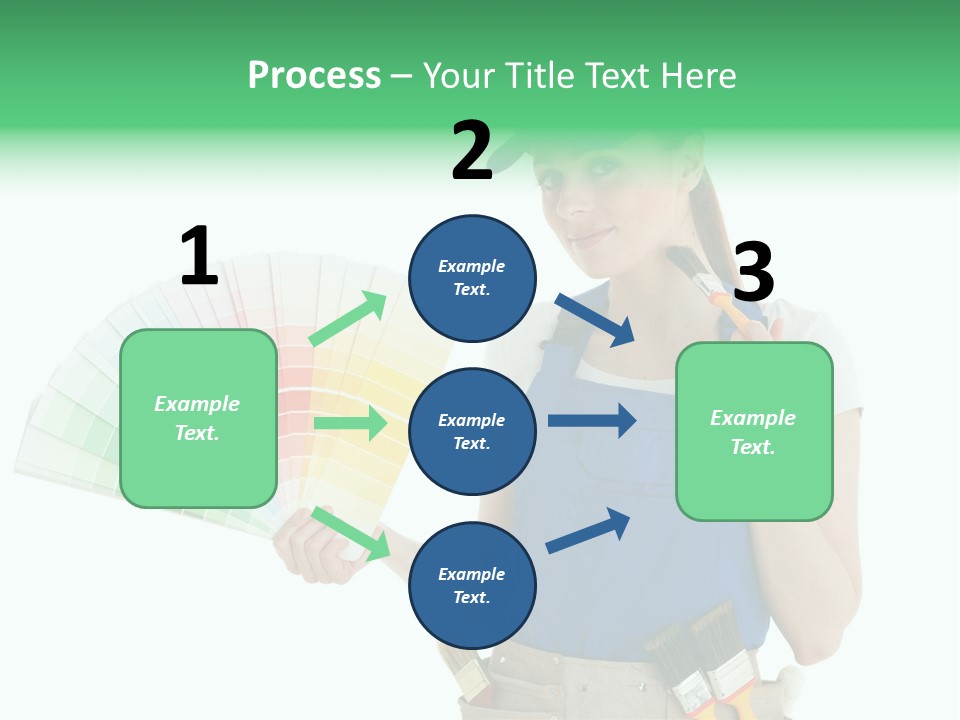 Process – Your Title Text Here

1

Example Text.

2

Example Text.

Example Text.

Example Text.

3

Example Text.